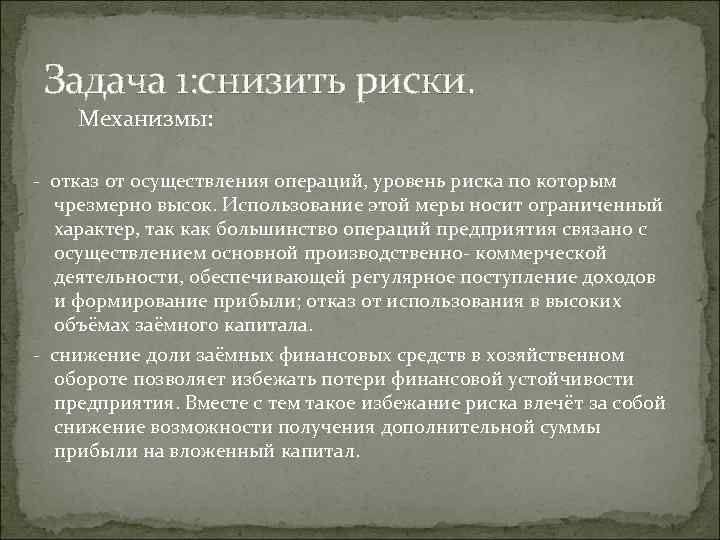 Задача 1:снизить риски.

Механизмы:

- отказ от осуществления операций, уровень риска по которым чрезмерно высок. Использование этой меры носит ограниченный характер, так как большинство операций предприятия связано с осуществлением основной производственно- коммерческой деятельности, обеспечивающей регулярное поступление доходов и формирование прибыли; отказ от использования в высоких объёмах заёмного капитала.

- снижение доли заёмных финансовых средств в хозяйственном обороте позволяет избежать потери финансовой устойчивости предприятия. Вместе с тем такое избежание риска влечёт за собой снижение возможности получения дополнительной суммы прибыли на вложенный капитал.